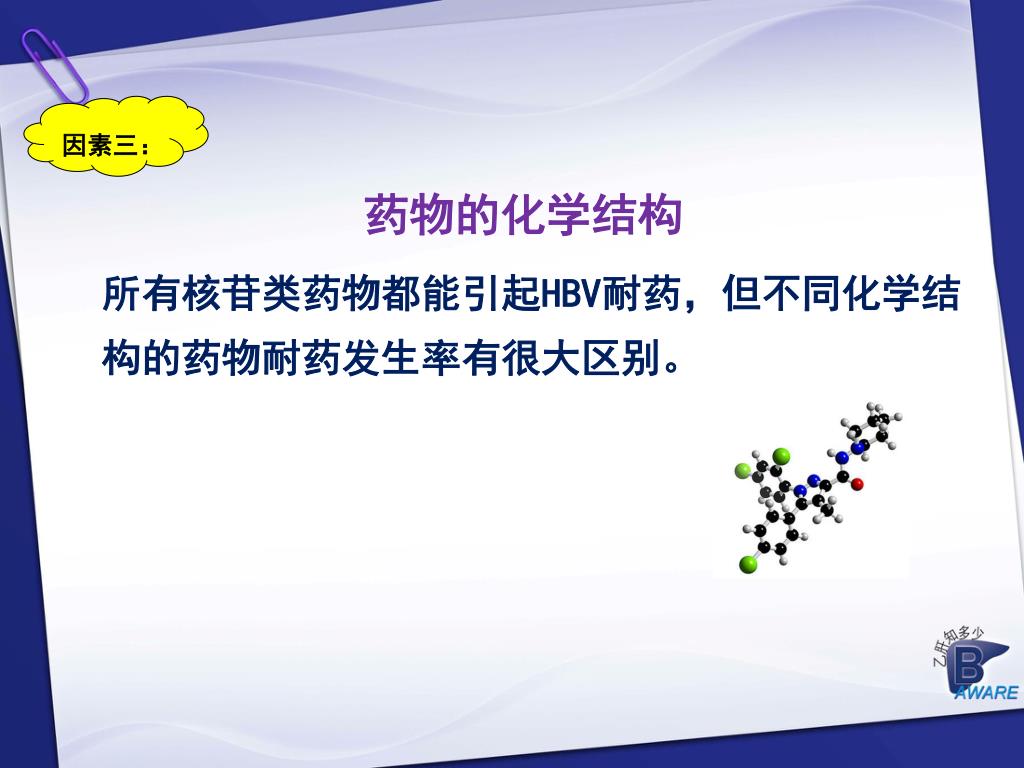 因素三：

药物的化学结构

所有核苷类药物都能引起HBV耐药，但不同化学结构的药物耐药发生率有很大区别。

乙肝知多少
B
AWARE